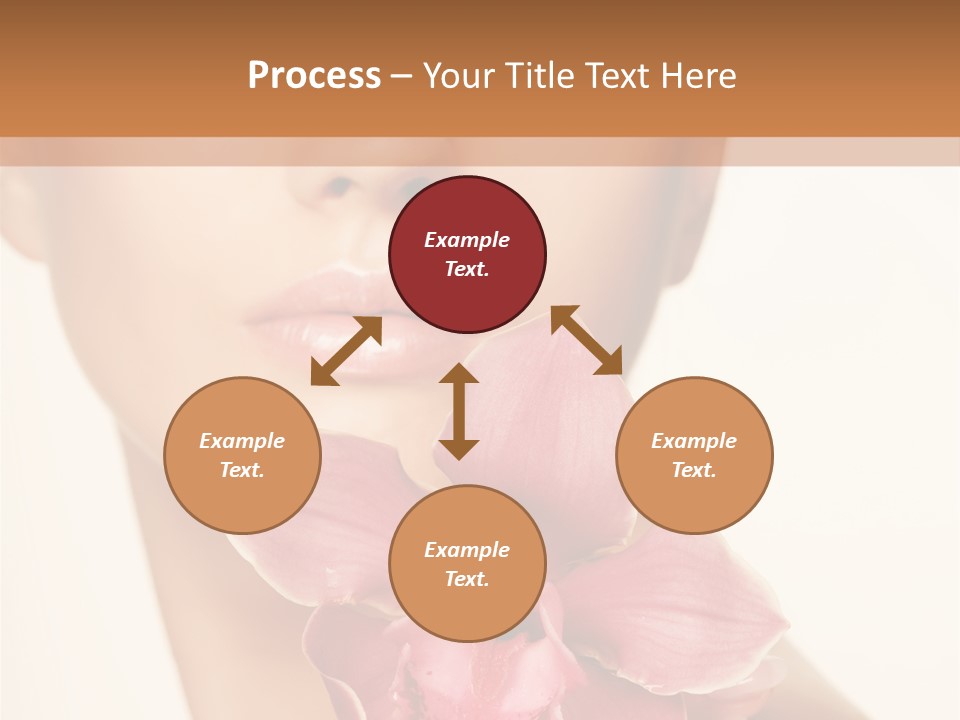 Process – Your Title Text Here

Example Text.

Example Text.

Example Text.

Example Text.